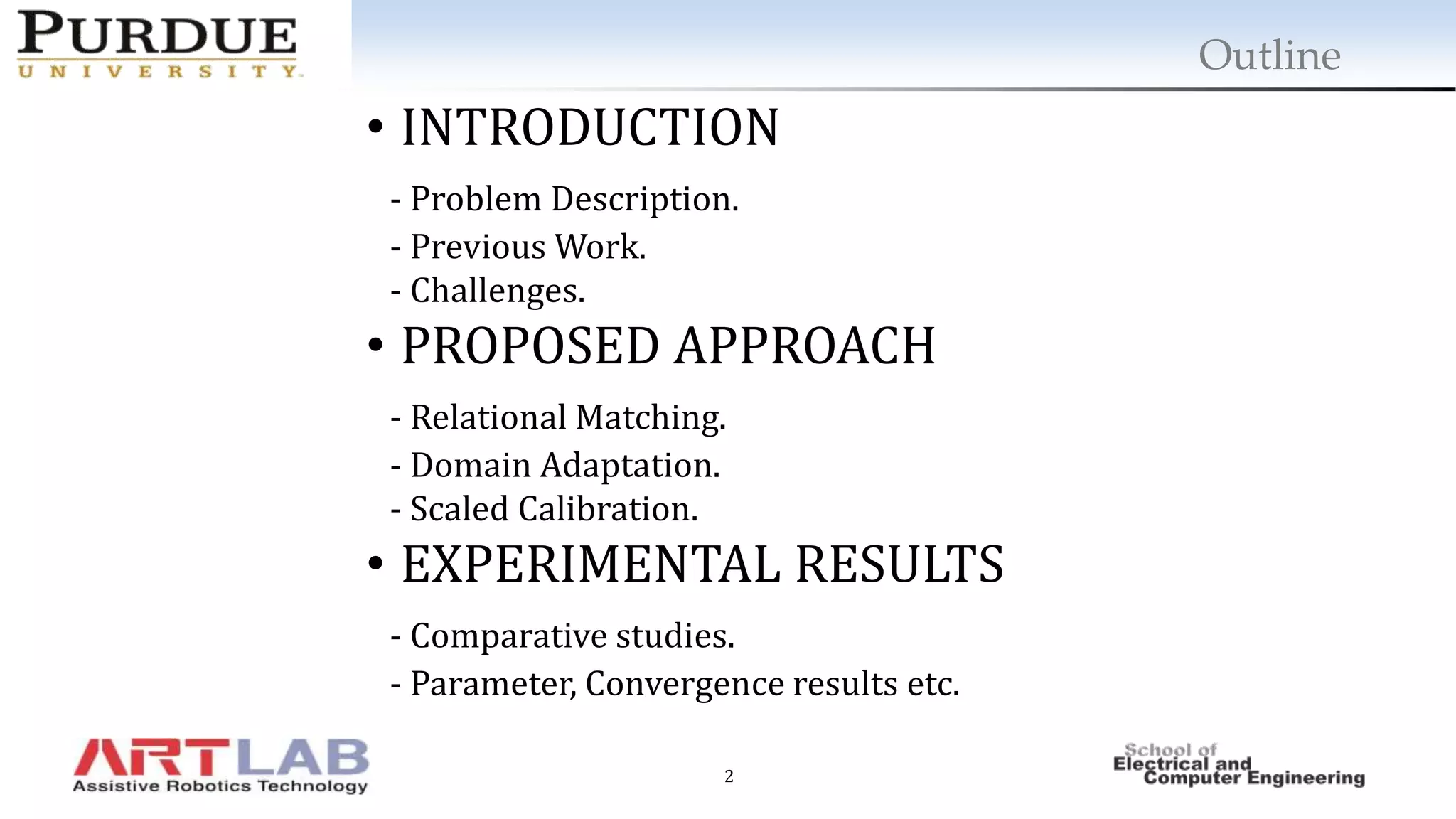 PURDUE
UNIVERSITY

Outline

• INTRODUCTION

- Problem Description.
- Previous Work.
- Challenges.

• PROPOSED APPROACH

- Relational Matching.
- Domain Adaptation.
- Scaled Calibration.

• EXPERIMENTAL RESULTS

- Comparative studies.
- Parameter, Convergence results etc.

ARTLAB
Assistive Robotics Technology

2

School of
Electrical and
Computer Engineering